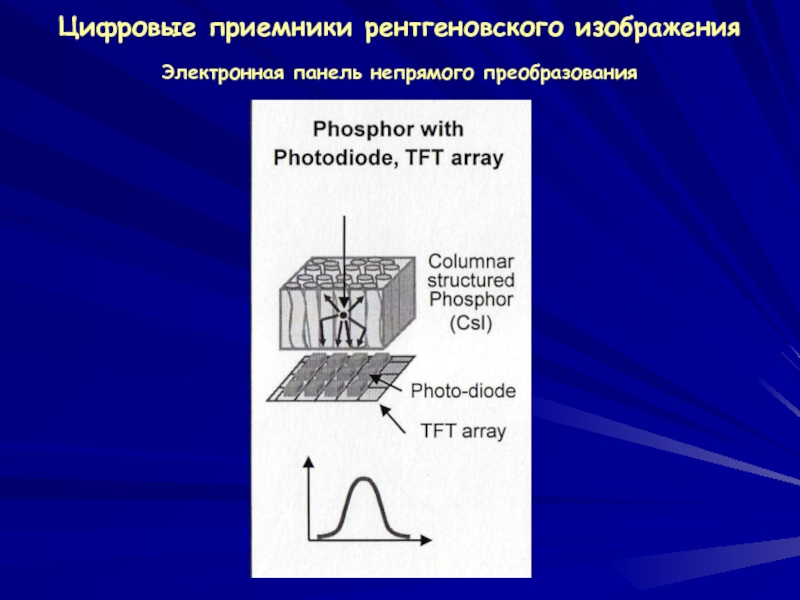 Цифровые приемники рентгеновского изображения

Электронная панель непрямого преобразования

Phosphor with Photodiode, TFT array

Columnar structured Phosphor (CsI)

Photo-diode

TFT array